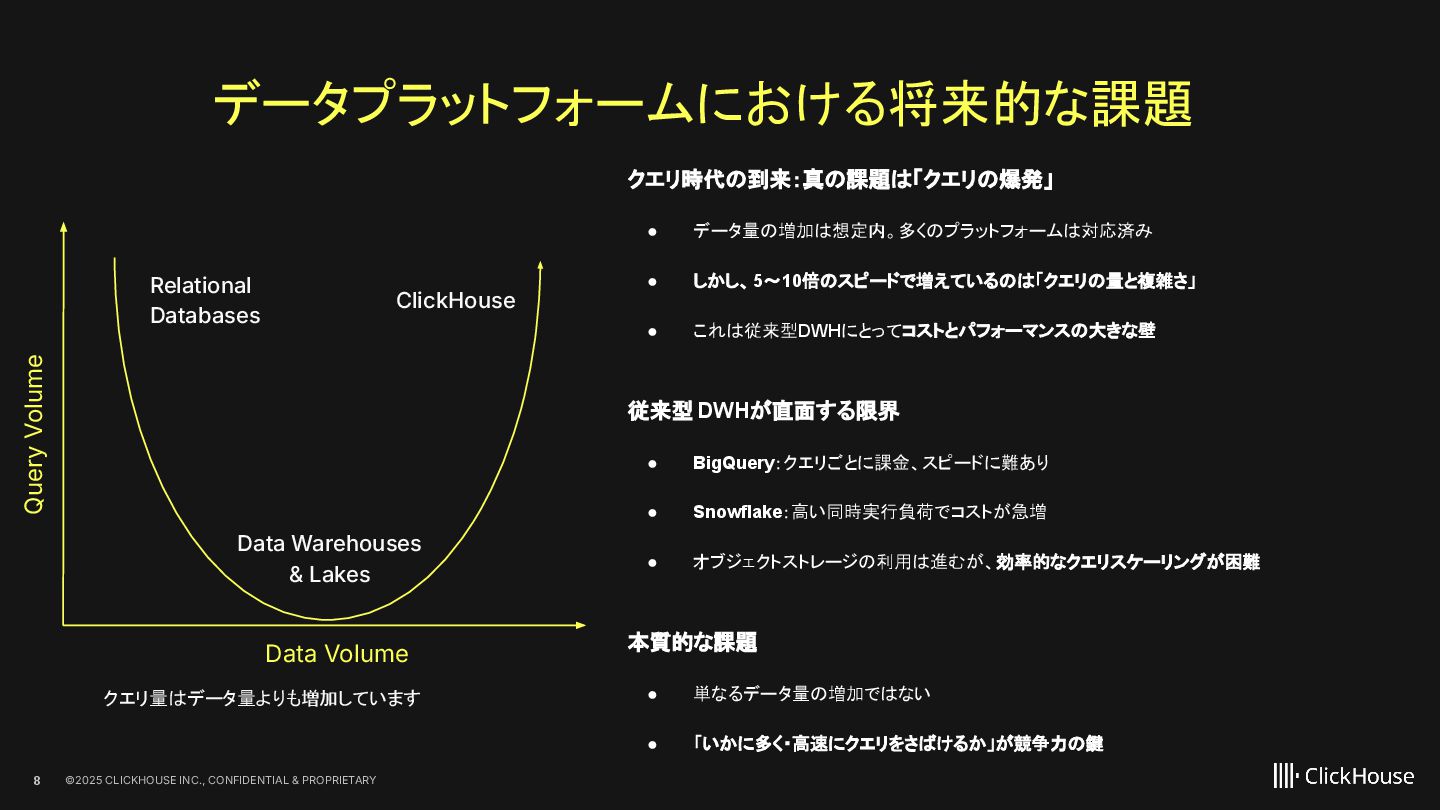 データプラットフォームにおける将来的な課題

Query Volume

Relational Databases

ClickHouse

Data Warehouses & Lakes

Data Volume

クエリ量はデータ量よりも増加しています

クエリ時代の到来：真の課題は「クエリの爆発」

● データ量の増加は想定内。多くのプラットフォームは対応済み

● しかし、5〜10倍のスピードで増えているのは「クエリの量と複雑さ」

● これは従来型DWHにとってコストとパフォーマンスの大きな壁

従来型 DWHが直面する限界

● BigQuery：クエリごとに課金、スピードに難あり

● Snowflake：高い同時実行負荷でコストが急増

● オブジェクトストレージの利用は進むが、効率的なクエリスケーリングが困難

本質的な課題

● 単なるデータ量の増加ではない

● 「いかに多く・高速にクエリをさばけるか」が競争力の鍵

8 ©2025 CLICKHOUSE INC., CONFIDENTIAL & PROPRIETARY

ClickHouse